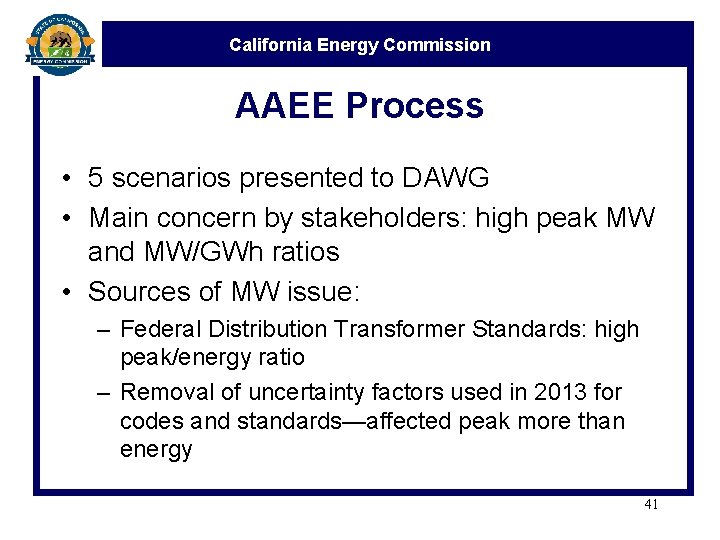 STATE OF CALIFORNIA
ENERGY COMMISSION

California Energy Commission

AAEE Process

• 5 scenarios presented to DAWG
• Main concern by stakeholders: high peak MW and MW/GWh ratios
• Sources of MW issue:
– Federal Distribution Transformer Standards: high peak/energy ratio
– Removal of uncertainty factors used in 2013 for codes and standards—affected peak more than energy

41